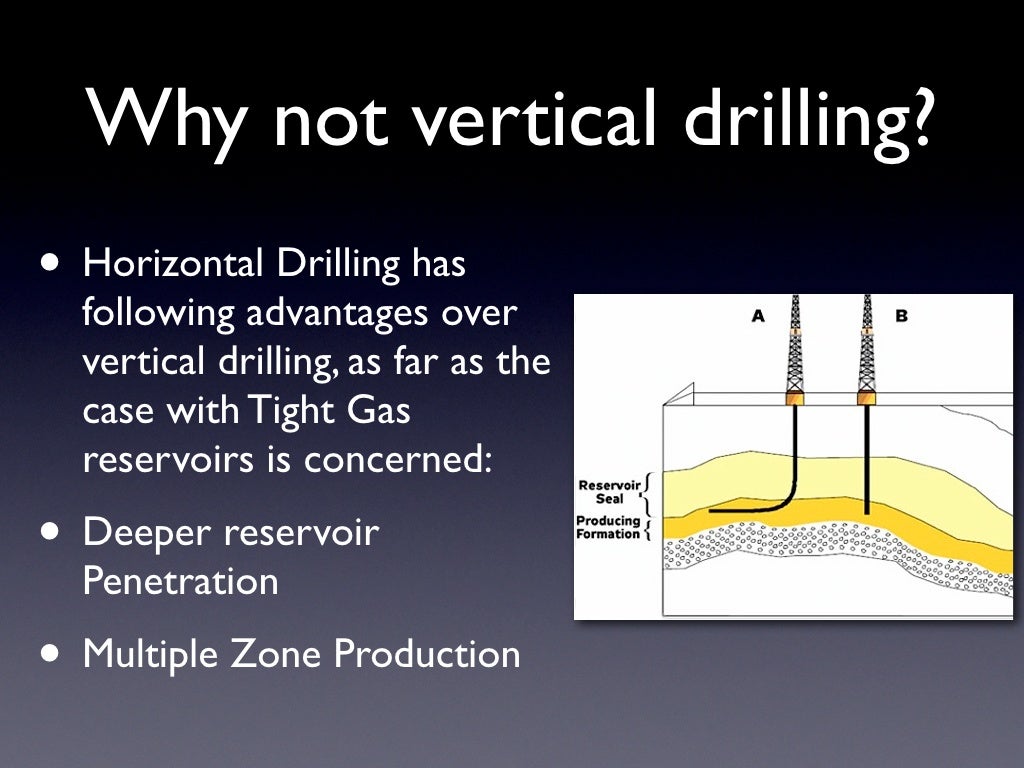 Why not vertical drilling?

• Horizontal Drilling has following advantages over vertical drilling, as far as the case with Tight Gas reservoirs is concerned:

• Deeper reservoir Penetration

• Multiple Zone Production

A

B

Reservoir Seal

Producing Formation